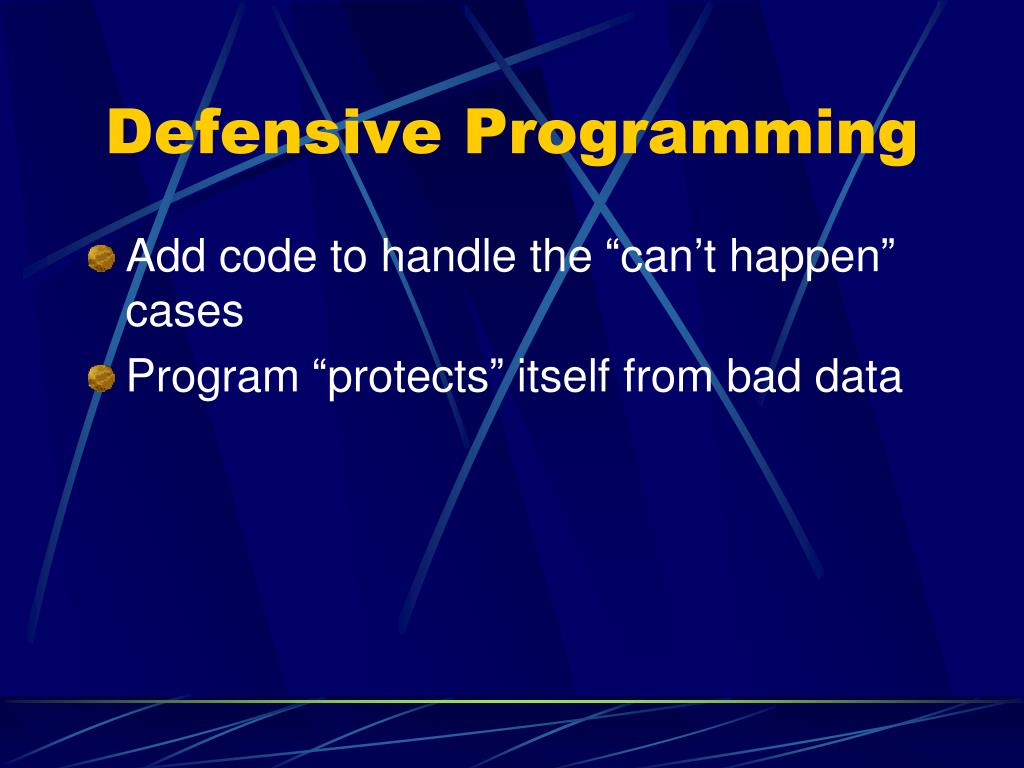 Defensive Programming

Add code to handle the “can’t happen” cases

Program “protects” itself from bad data